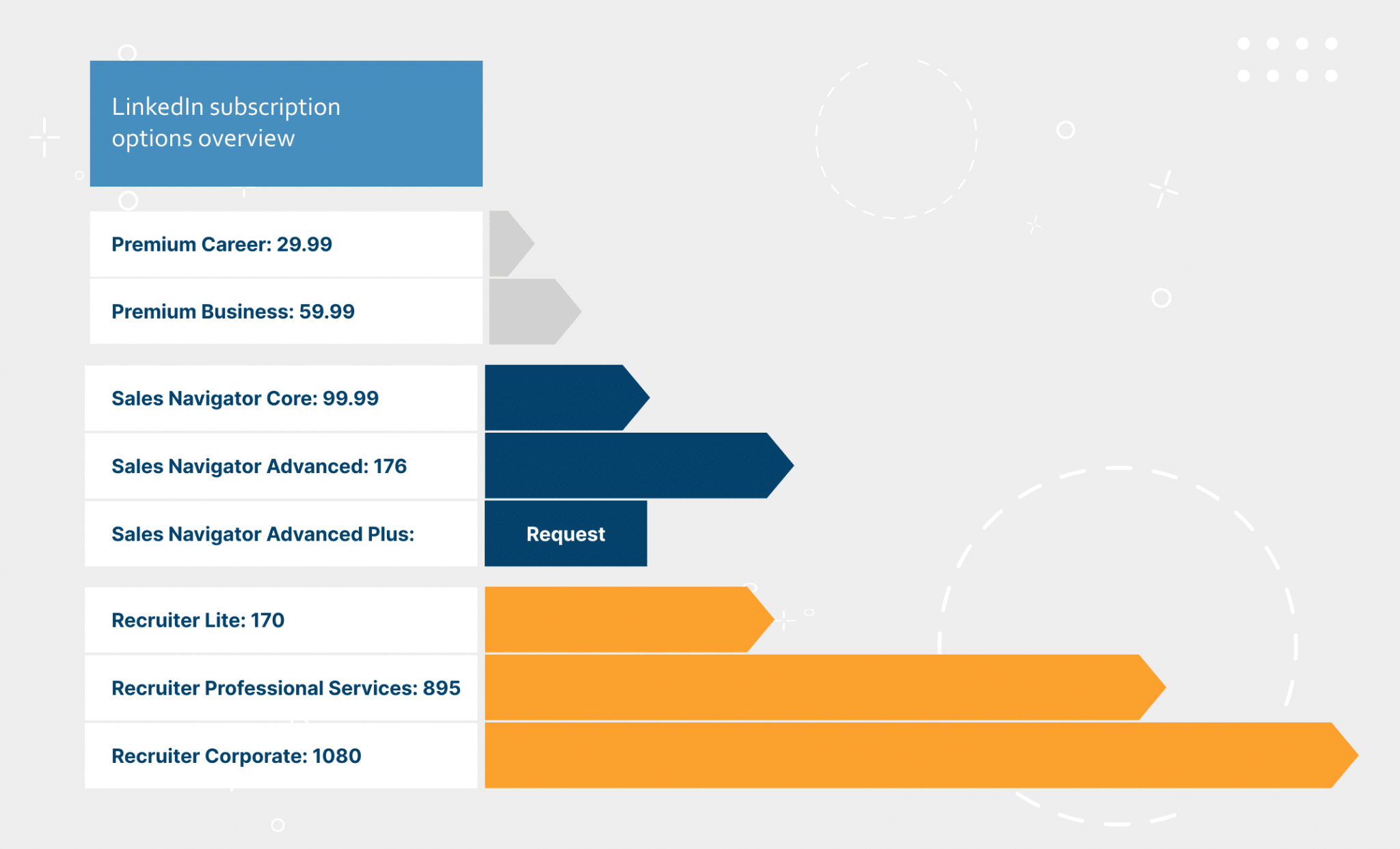 LinkedIn subscription options overview

Premium Career: 29.99

Premium Business: 59.99

Sales Navigator Core: 99.99

Sales Navigator Advanced: 176

Sales Navigator Advanced Plus: Request

Recruiter Lite: 170

Recruiter Professional Services: 895

Recruiter Corporate: 1080